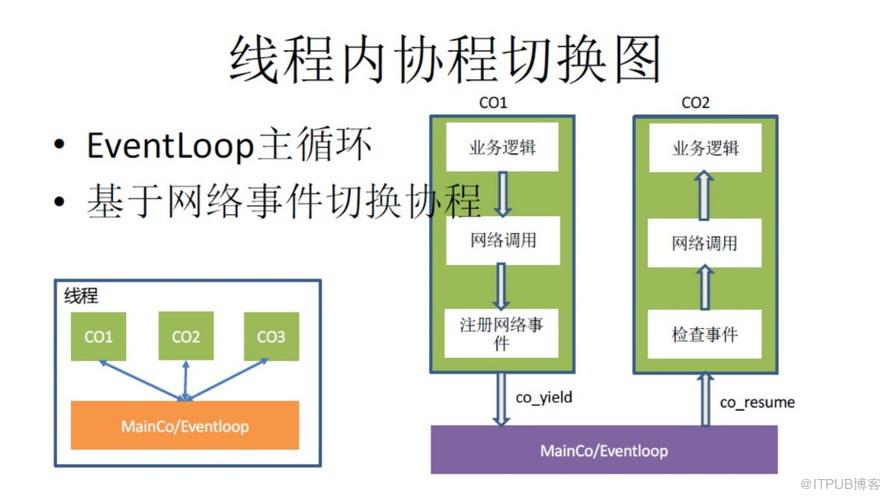 线程内协程切换图

• EventLoop主循环
• 基于网络事件切换协程

线程

CO1

CO2

CO3

MainCo/Eventloop

CO1

业务逻辑

网络调用

注册网络事件

co_yield

CO2

业务逻辑

网络调用

检查事件

co_resume

MainCo/Eventloop

@ITPUB博客